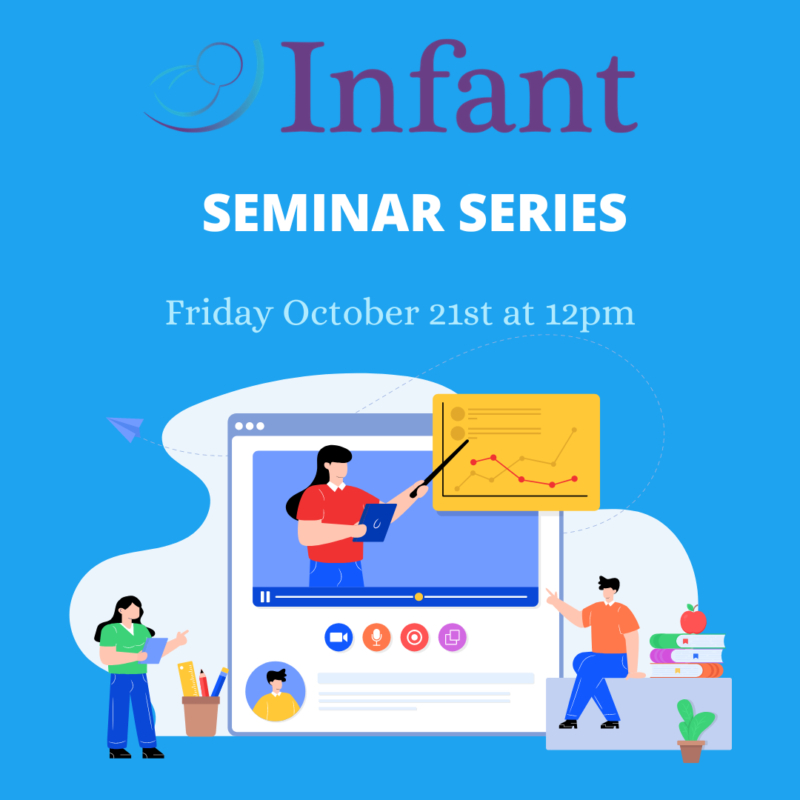 Infant

SEMINAR SERIES

Friday October 21st at 12pm